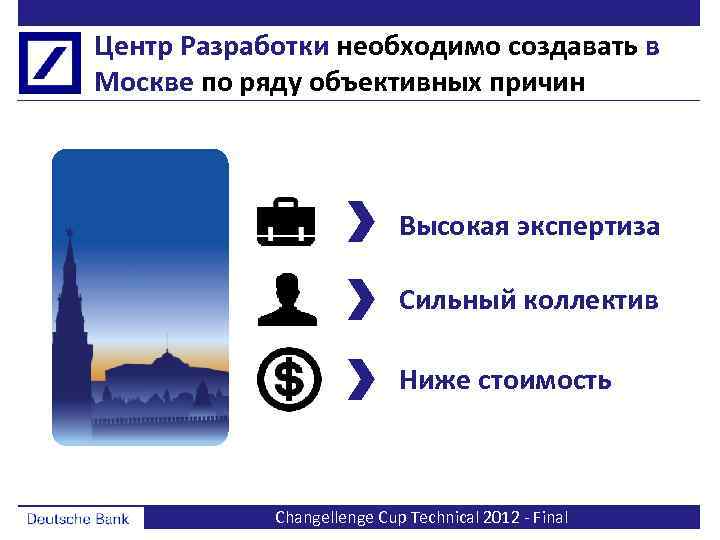 Центр Разработки необходимо создавать в Москве по ряду объективных причин

Высокая экспертиза

Сильный коллектив

Ниже стоимость

Deutsche Bank

Changellenge Cup Technical 2012 - Final